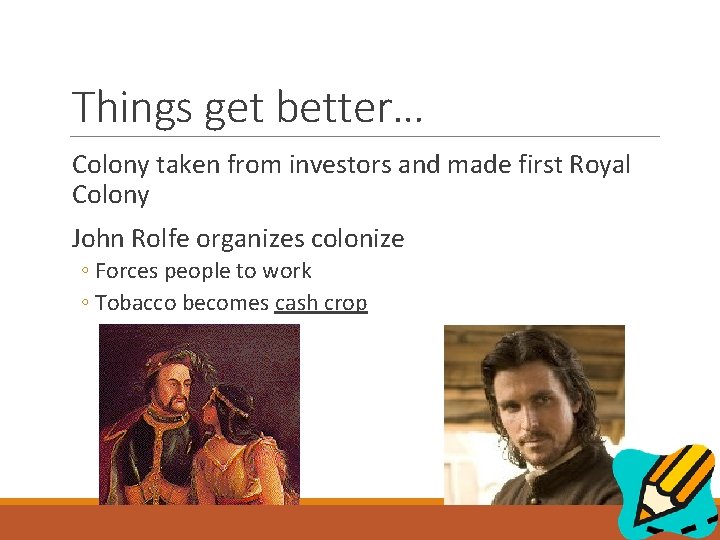 Things get better…

Colony taken from investors and made first Royal Colony

John Rolfe organizes colonize

◦ Forces people to work

◦ Tobacco becomes cash crop